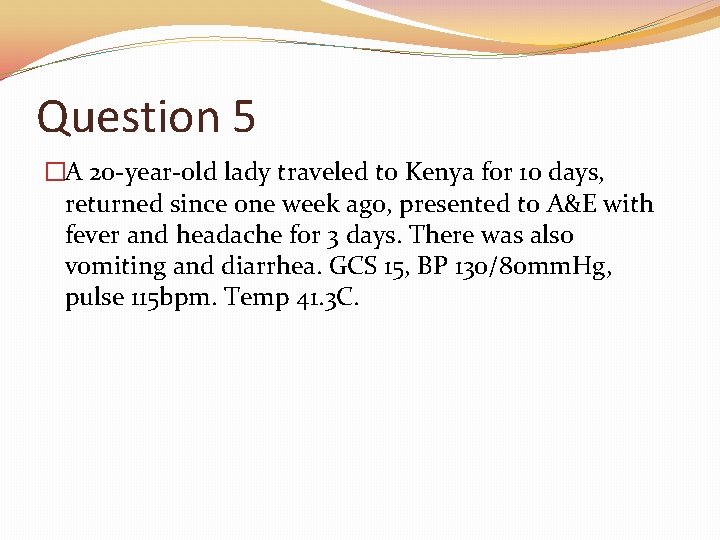 Question 5

A 20-year-old lady traveled to Kenya for 10 days, returned since one week ago, presented to A&E with fever and headache for 3 days. There was also vomiting and diarrhea. GCS 15, BP 130/80mmHg, pulse 115bpm. Temp 41.3C.